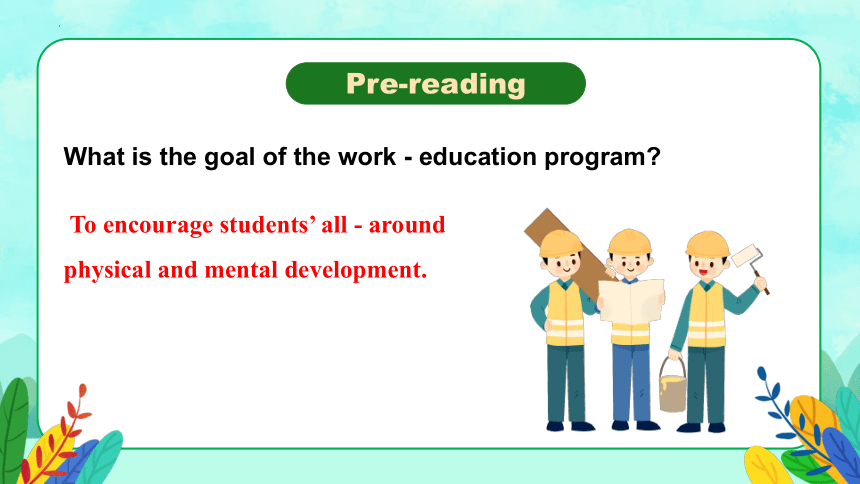 Pre-reading

What is the goal of the work - education program?

To encourage students’ all - around physical and mental development.